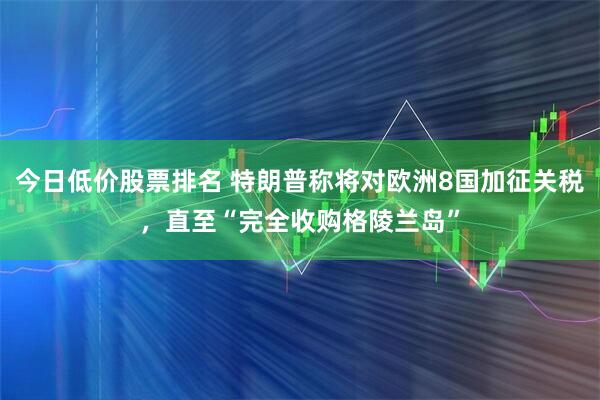 今日低价股票排名 特朗普称将对欧洲8国加征关税，直至“完全收购格陵兰岛”